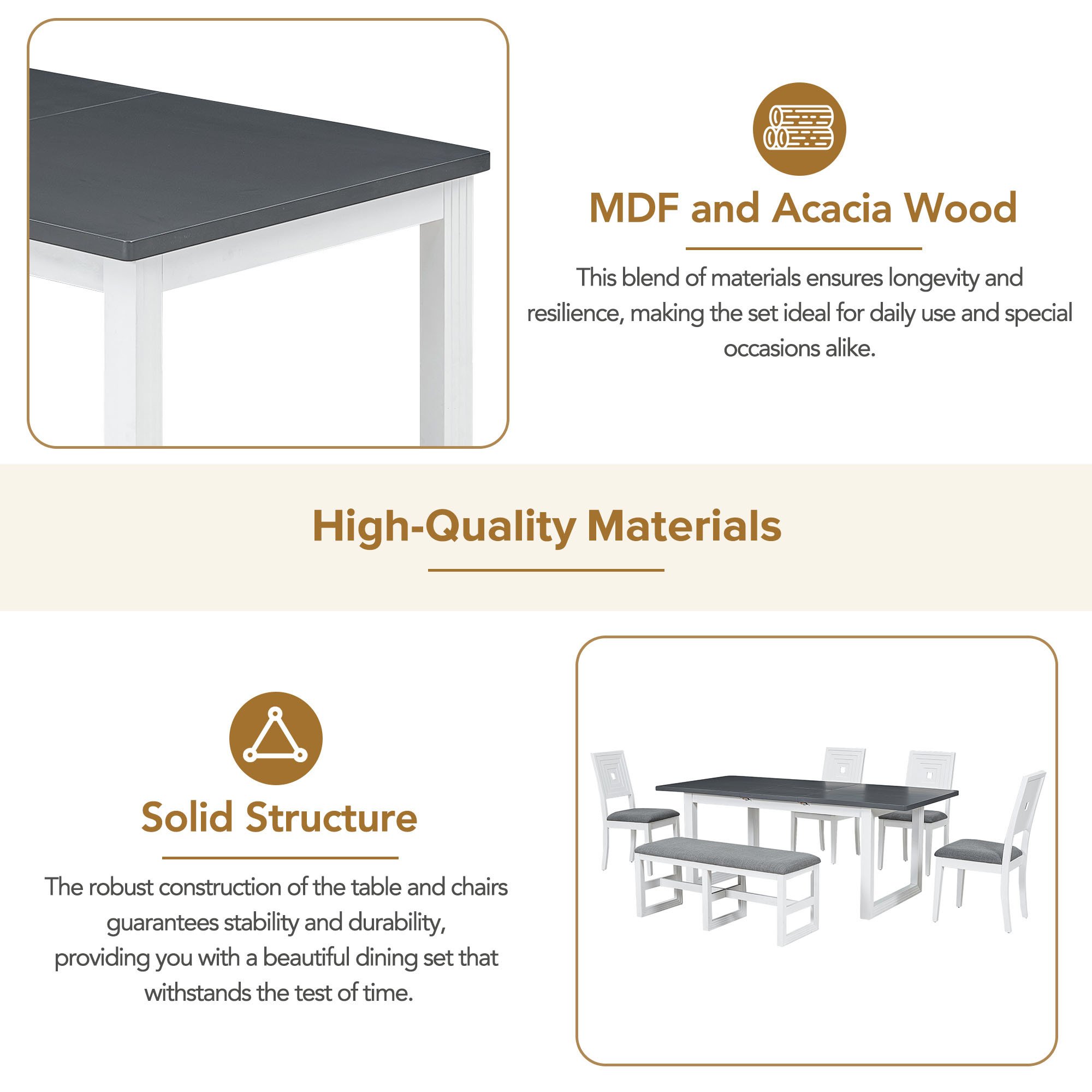 MDF and Acacia Wood

This blend of materials ensures longevity and resilience, making the set ideal for daily use and special occasions alike.

High-Quality Materials

Solid Structure

The robust construction of the table and chairs guarantees stability and durability, providing you with a beautiful dining set that withstands the test of time.